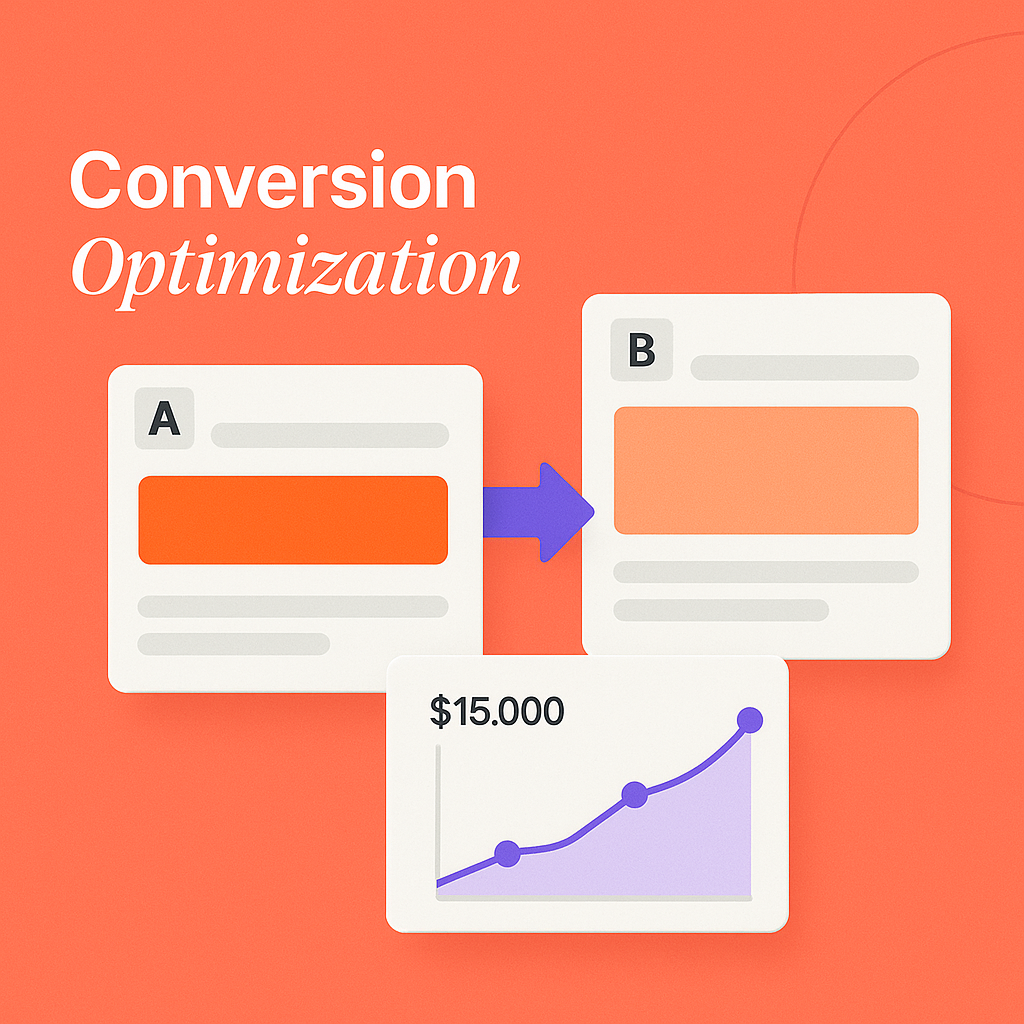 Conversion
Optimization

A

B

$15.000